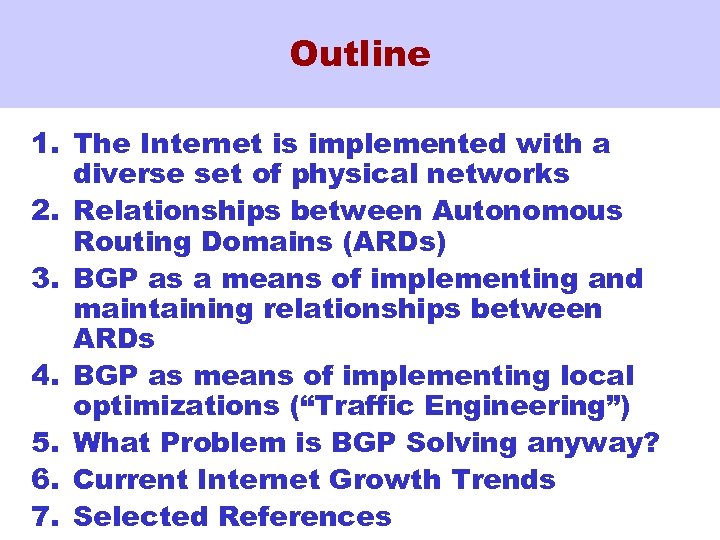 Outline

1. The Internet is implemented with a diverse set of physical networks
2. Relationships between Autonomous Routing Domains (ARDs)
3. BGP as a means of implementing and maintaining relationships between ARDs
4. BGP as means of implementing local optimizations (“Traffic Engineering”)
5. What Problem is BGP Solving anyway?
6. Current Internet Growth Trends
7. Selected References